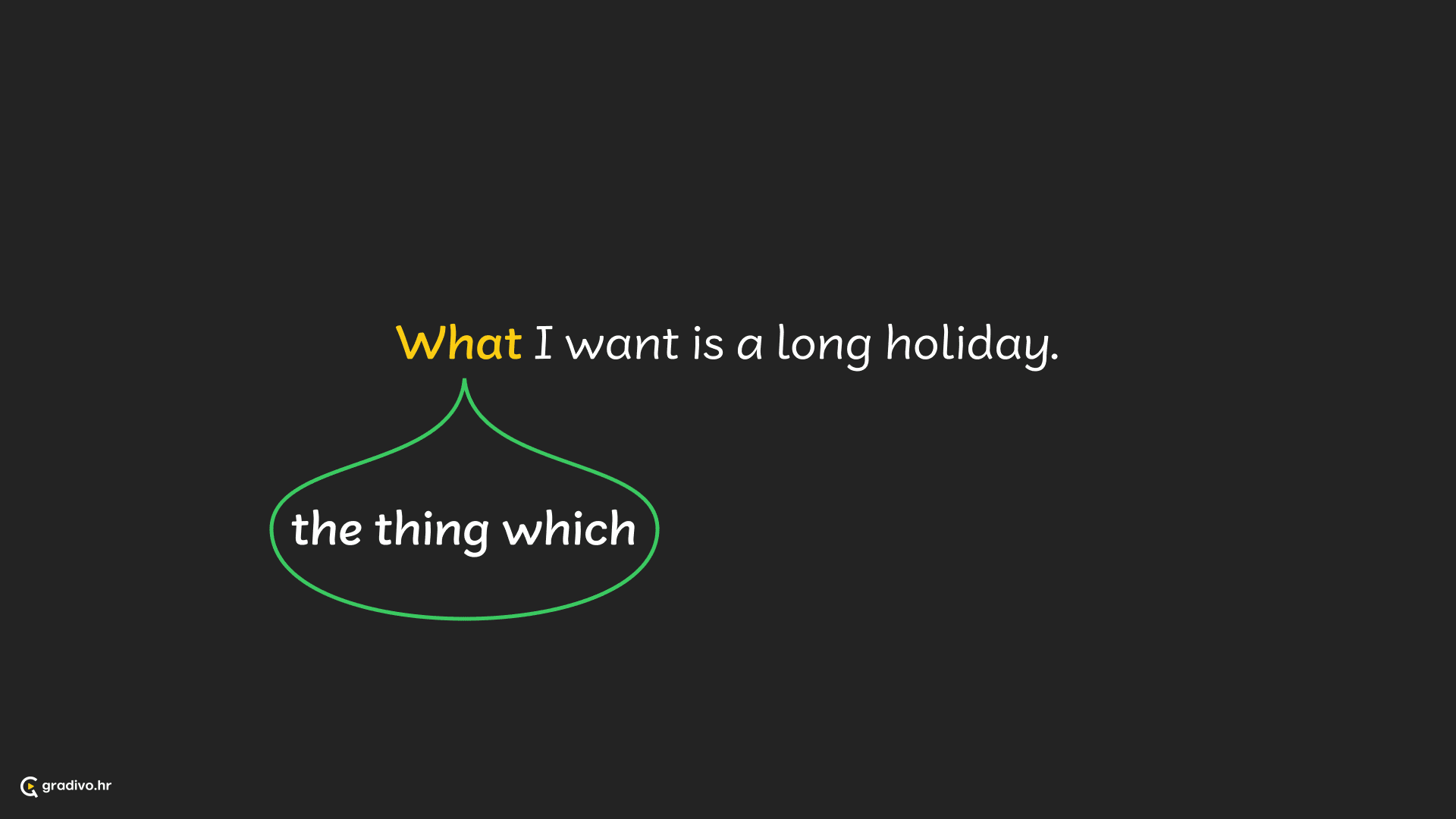 What I want is a long holiday.

the thing which

gradivo.hr